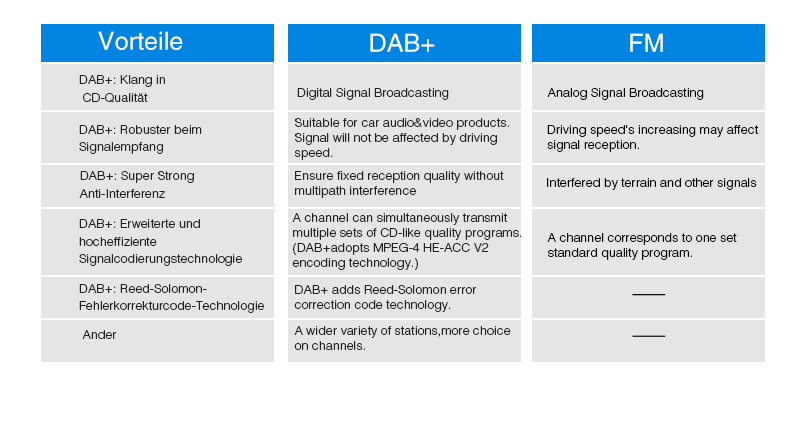 | Vorteile | DAB+ | FM |
|---|---|---|
| DAB+: Klang in CD-Qualität | Digital Signal Broadcasting | Analog Signal Broadcasting |
| DAB+: Robuster beim Signalempfang | Suitable for car audio&video products. Signal will not be affected by driving speed. | Driving speed's increasing may affect signal reception. |
| DAB+: Super Strong Anti-Interferenz | Ensure fixed reception quality without multipath interference | Interfered by terrain and other signals |
| DAB+: Erweiterte und hocheffiziente Signalcodierungstechnologie | A channel can simultaneously transmit multiple sets of CD-like quality programs. (DAB+adopts MPEG-4 HE-ACC V2 encoding technology.) | A channel corresponds to one set standard quality program. |
| DAB+: Reed-Solomon-Fehlerkorrekturcode-Technologie | DAB+ adds Reed-Solomon error correction code technology. | —— |
| Ander | A wider variety of stations,more choice on channels. | —— |